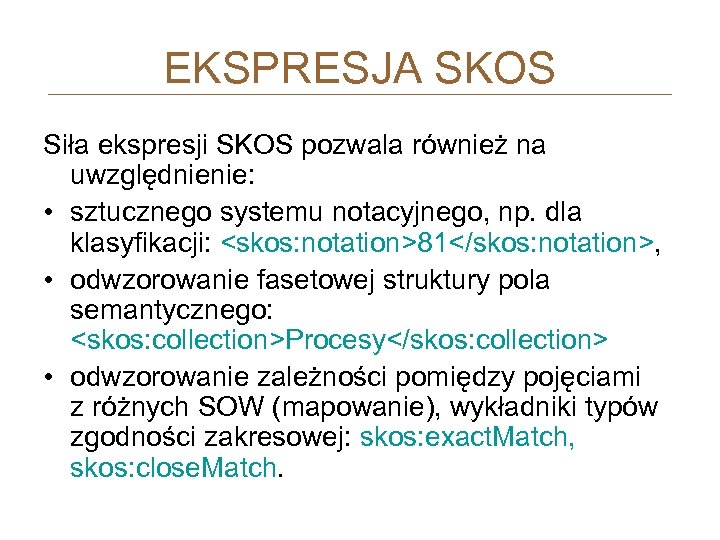 EKSPRESJA SKOS

Siła ekspresji SKOS pozwala również na uwzględnienie:

• sztucznego systemu notacyjnego, np. dla klasyfikacji: <skos:notation>81</skos:notation>,
• odwzorowanie fasetowej struktury pola semantycznego: <skos:collection>Procesy</skos:collection>
• odwzorowanie zależności pomiędzy pojęciami z różnych SOW (mapowanie), wykładniki typów zgodności zakresowej: skos:exactMatch, skos:closeMatch.